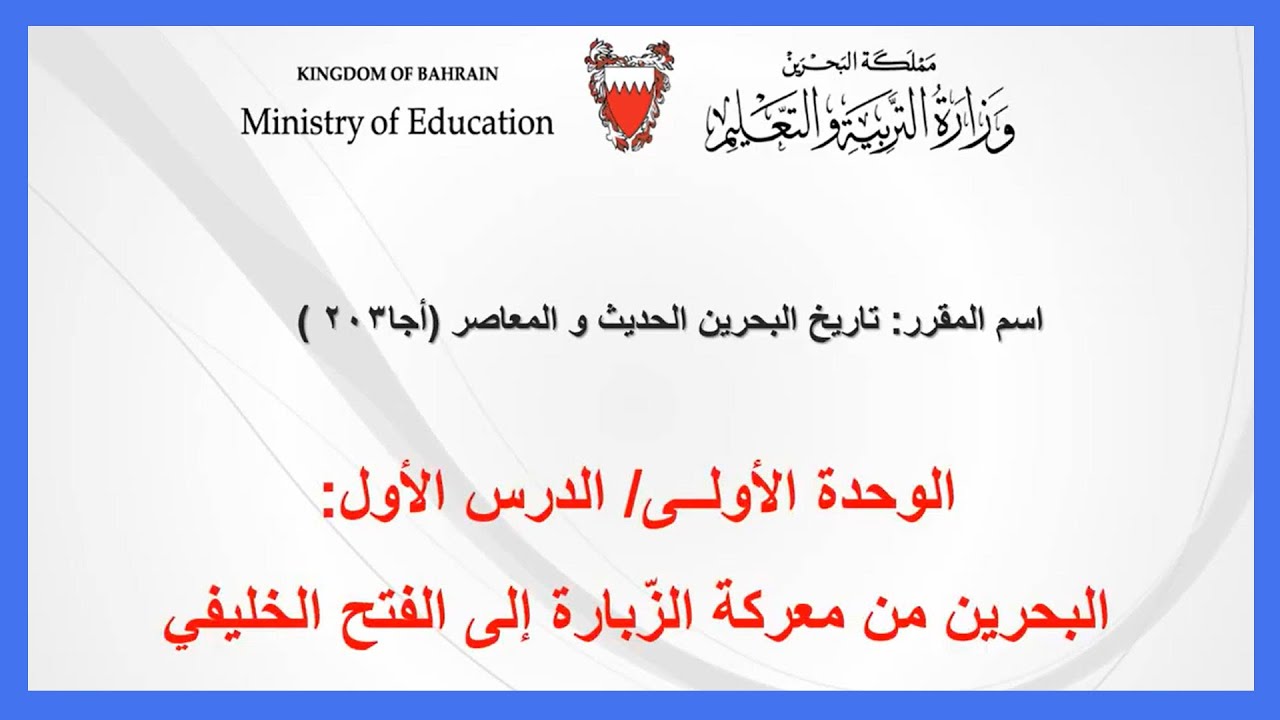 KINGDOM OF BAHRAIN
Ministry of Education

مملكة البحرين
وزارة التربية والتعليم

اسم المقرر: تاريخ البحرين الحديث و المعاصر (أجا٢٠٣ )

الوحدة الأولـى/ الدرس الأول:

البحرين من معركة الزّبارة إلى الفتح الخليفي